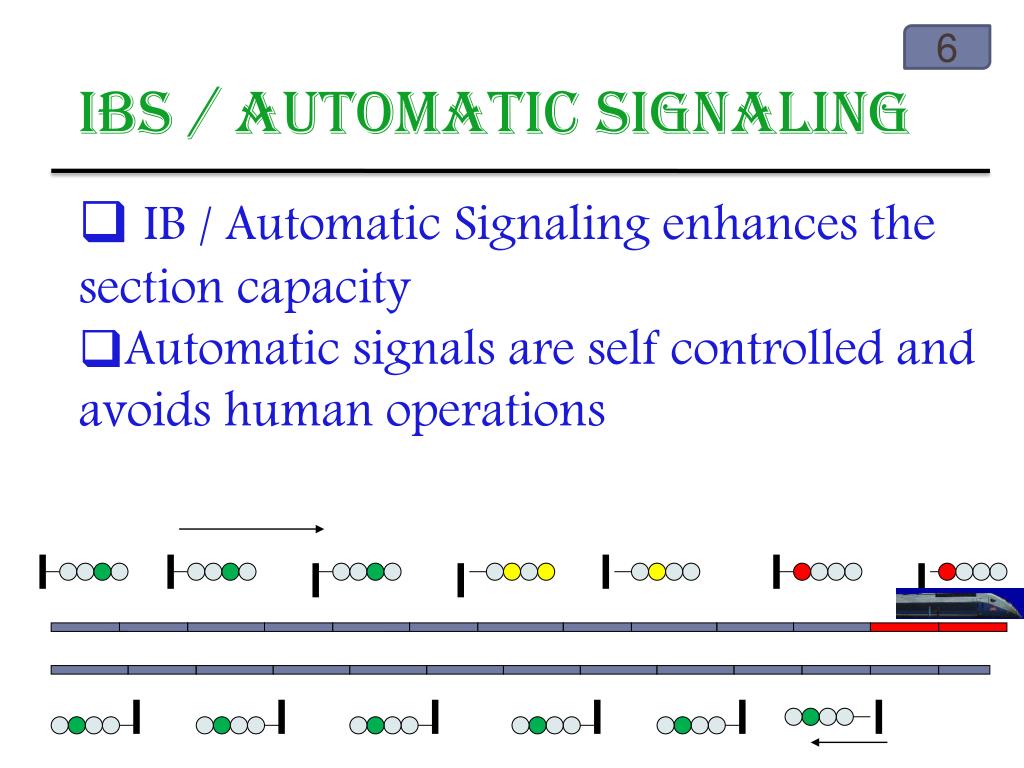 6

IBS / AUTOMATIC SIGNALING

❑ IB / Automatic Signaling enhances the section capacity

❑Automatic signals are self controlled and avoids human operations